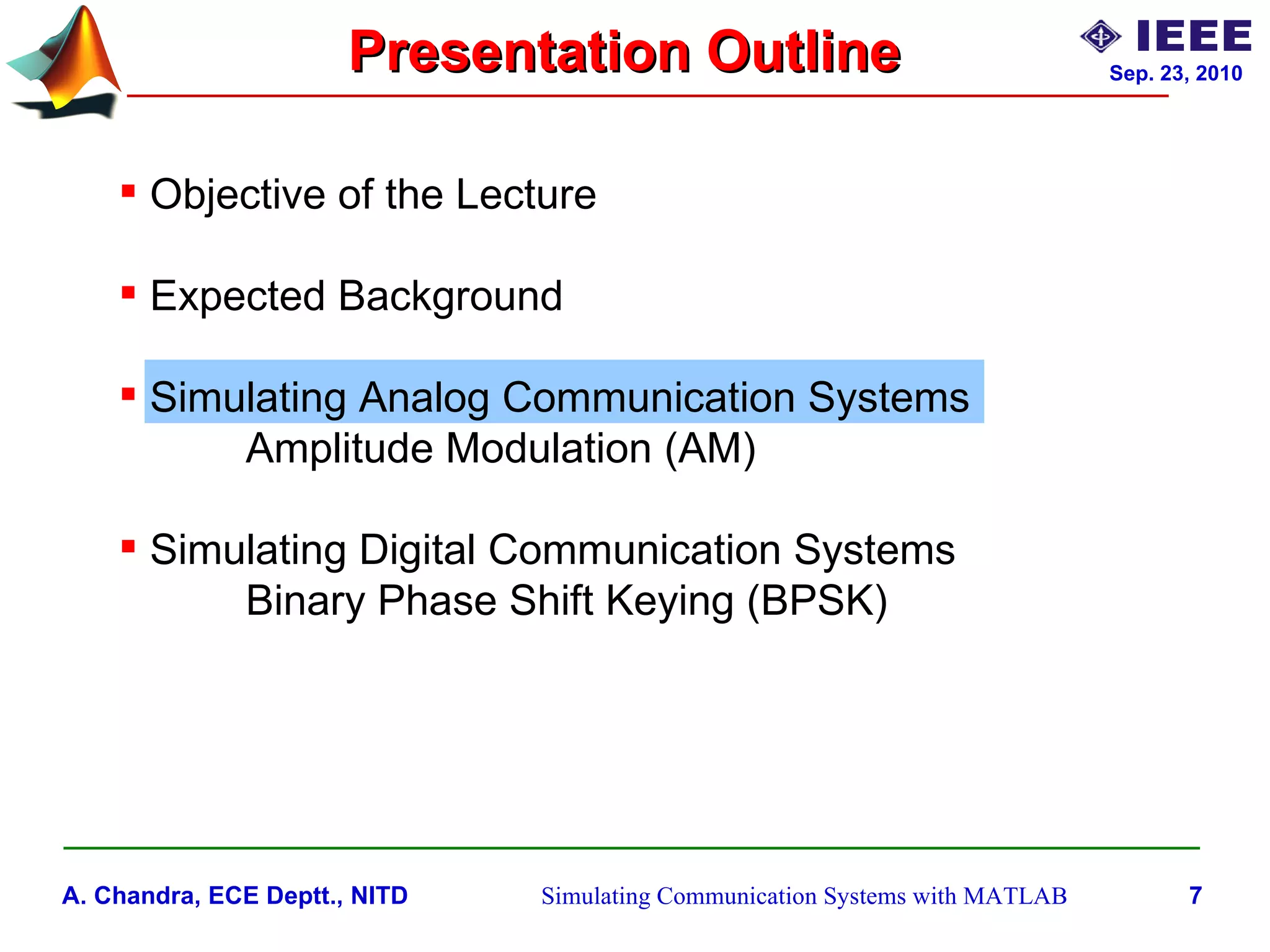 Presentation Outline

IEEE
Sep. 23, 2010

▪ Objective of the Lecture

▪ Expected Background

▪ Simulating Analog Communication Systems
Amplitude Modulation (AM)

▪ Simulating Digital Communication Systems
Binary Phase Shift Keying (BPSK)

A. Chandra, ECE Deptt., NITD
Simulating Communication Systems with MATLAB
7